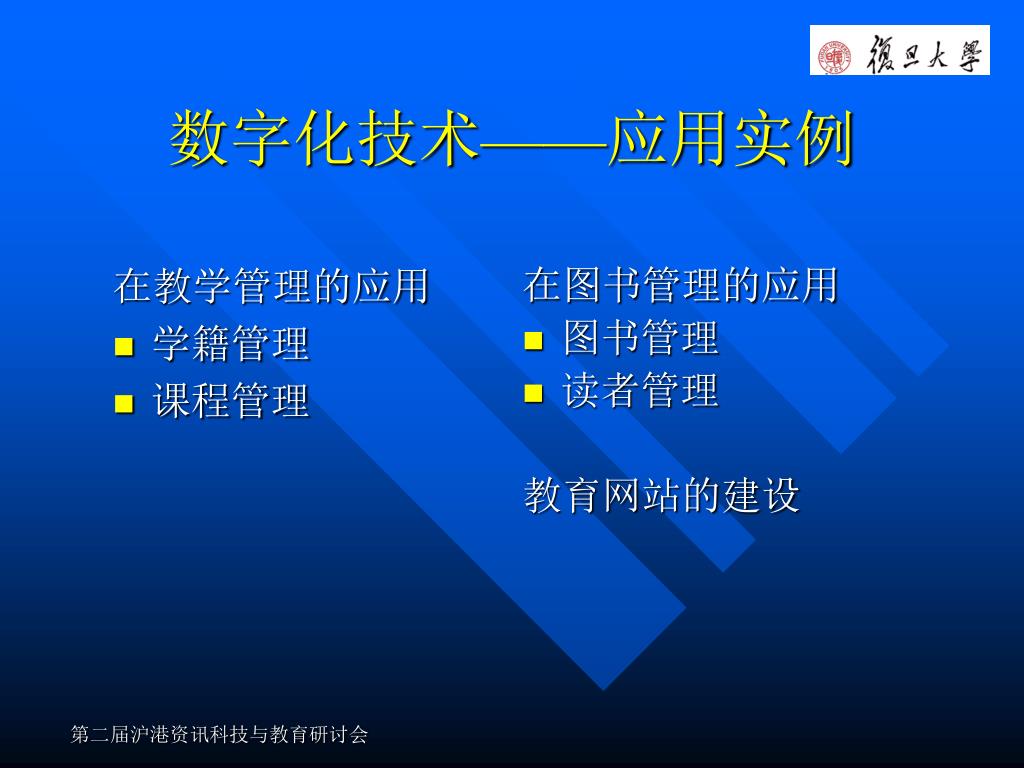 復旦大學

数字化技术——应用实例

在教学管理的应用
- 学籍管理
- 课程管理

在图书管理的应用
- 图书管理
- 读者管理

教育网站的建设

第二届沪港资讯科技与教育研讨会